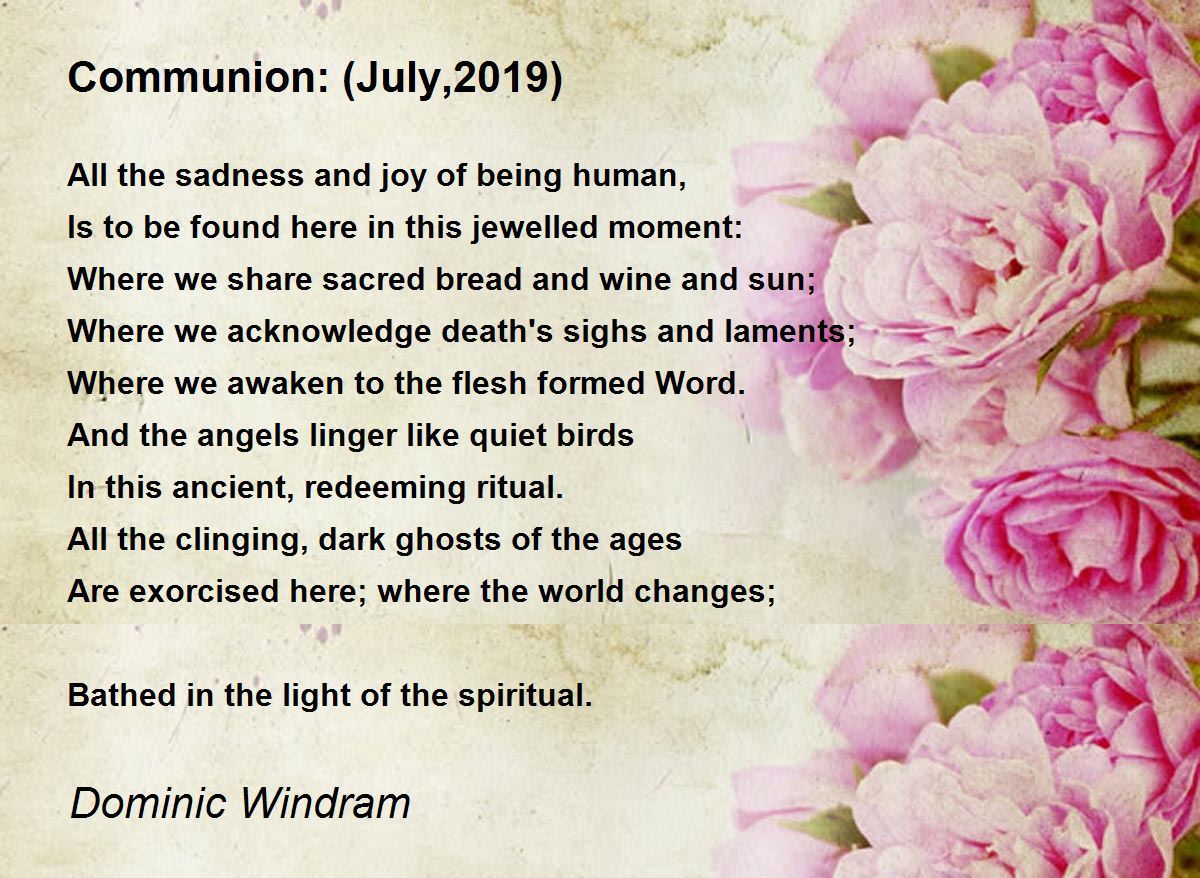 Communion: (July,2019)

All the sadness and joy of being human,
Is to be found here in this jewelled moment:
Where we share sacred bread and wine and sun;
Where we acknowledge death's sighs and laments;
Where we awaken to the flesh formed Word.
And the angels linger like quiet birds
In this ancient, redeeming ritual.
All the clinging, dark ghosts of the ages
Are exorcised here; where the world changes;

Bathed in the light of the spiritual.

Dominic Windram